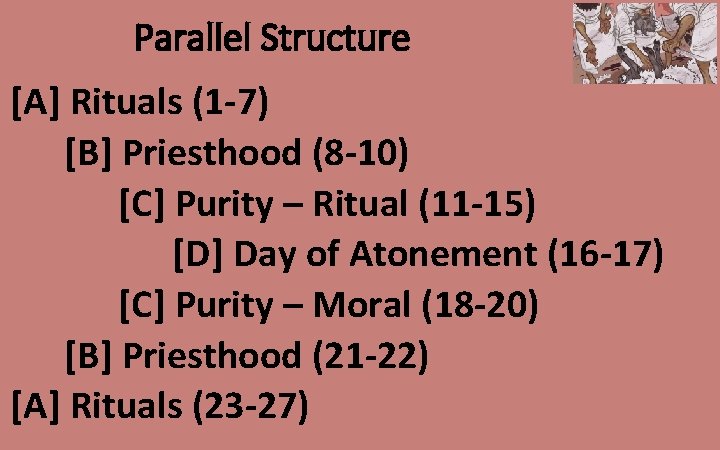 Parallel Structure

[A] Rituals (1-7)

[B] Priesthood (8-10)

[C] Purity – Ritual (11-15)

[D] Day of Atonement (16-17)

[C] Purity – Moral (18-20)

[B] Priesthood (21-22)

[A] Rituals (23-27)